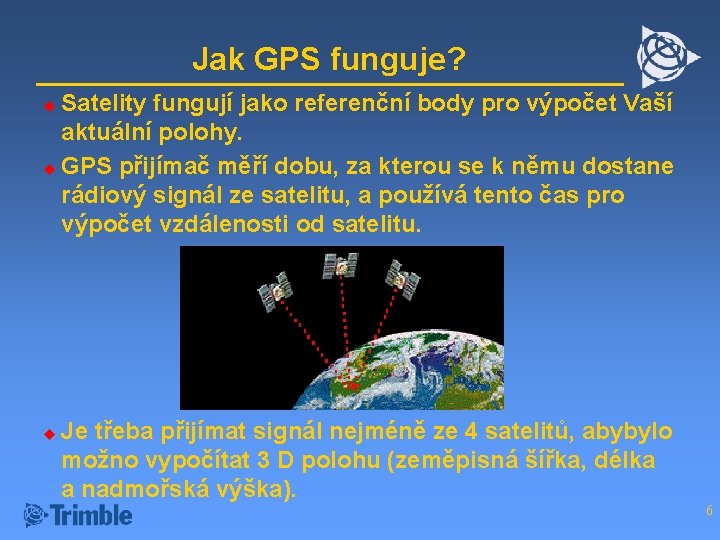 Jak GPS funguje?

Satelity fungují jako referenční body pro výpočet Vaší aktuální polohy.

GPS přijímač měří dobu, za kterou se k němu dostane rádiový signál ze satelitu, a používá tento čas pro výpočet vzdálenosti od satelitu.

Je třeba přijímat signál nejméně ze 4 satelitů, abybylo možno vypočítat 3 D polohu (zeměpisná šířka, délka a nadmořská výška).

Trimble

6